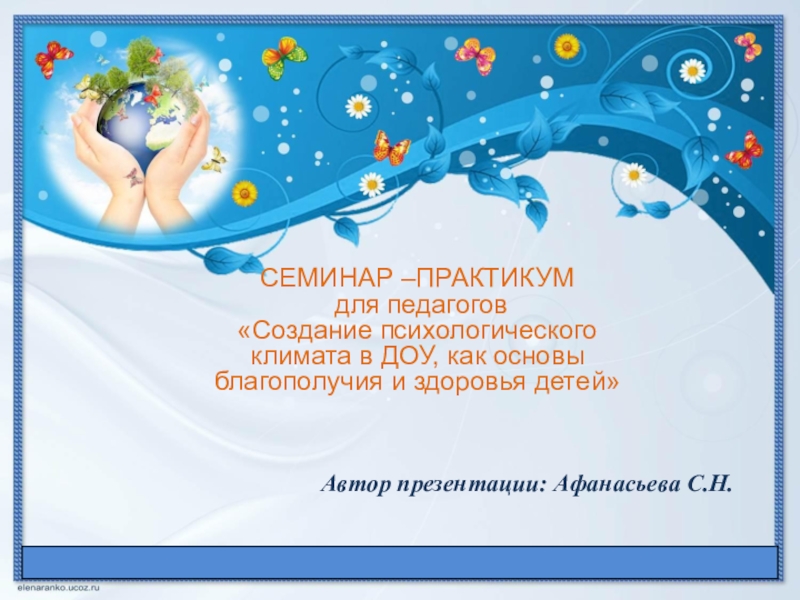 СЕМИНАР –ПРАКТИКУМ
для педагогов
«Создание психологического климата в ДОУ, как основы благополучия и здоровья детей»

Автор презентации: Афанасьева С.Н.

elenaranko.ucoz.ru